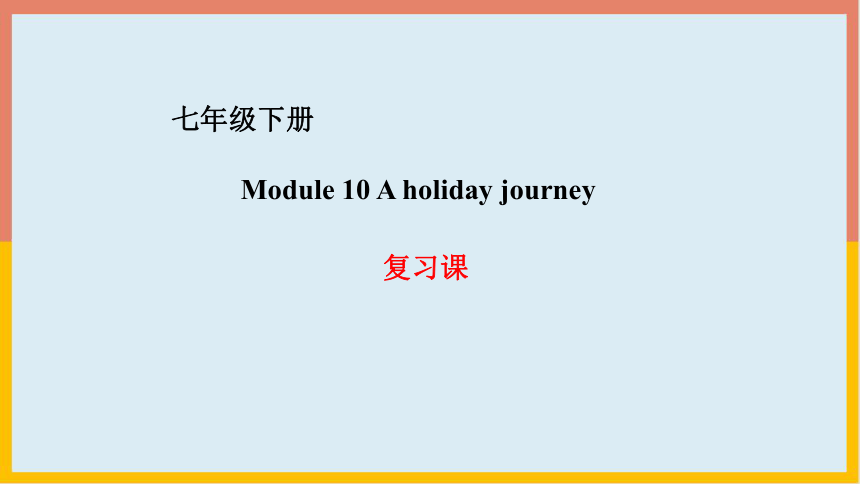 七年级下册

Module 10 A holiday journey

复习课